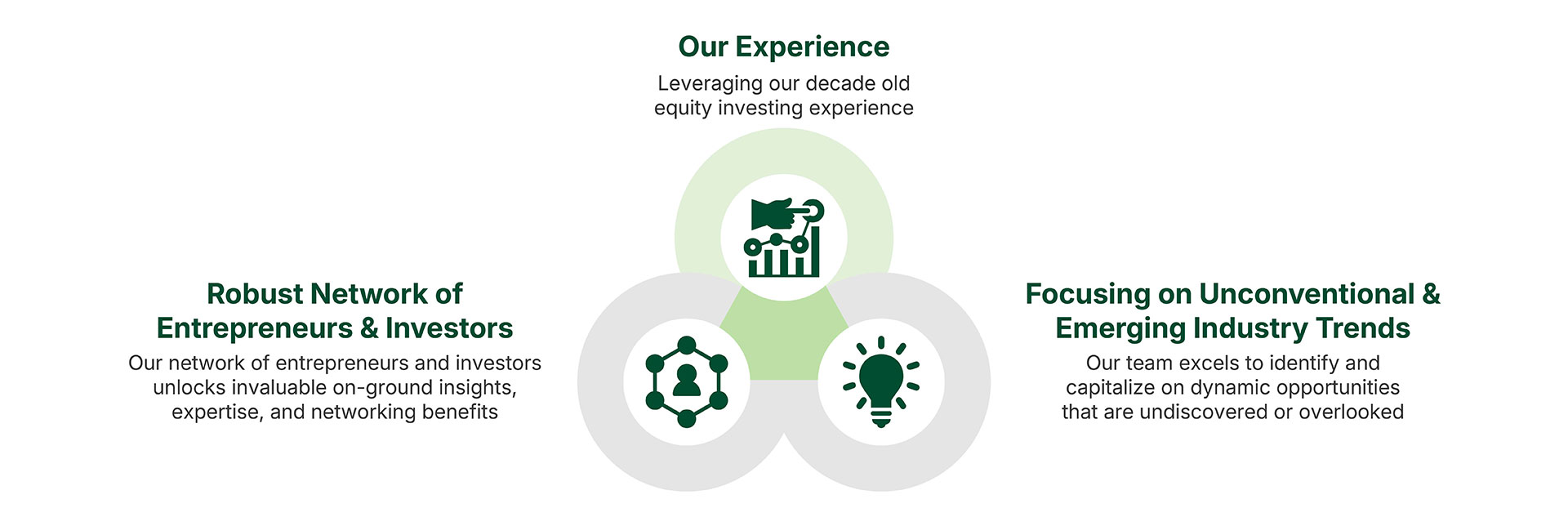 Our Experience

Leveraging our decade old equity investing experience

Robust Network of Entrepreneurs & Investors

Our network of entrepreneurs and investors unlocks invaluable on-ground insights, expertise, and networking benefits

Focusing on Unconventional & Emerging Industry Trends

Our team excels to identify and capitalize on dynamic opportunities that are undiscovered or overlooked